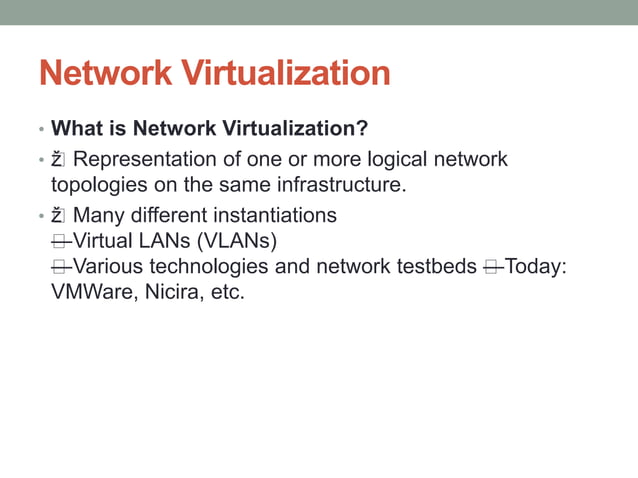 Network Virtualization

• What is Network Virtualization?

• ž Representation of one or more logical network topologies on the same infrastructure.

• ž Many different instantiations
–Virtual LANs (VLANs)
–Various technologies and network testbeds –Today: VMWare, Nicira, etc.